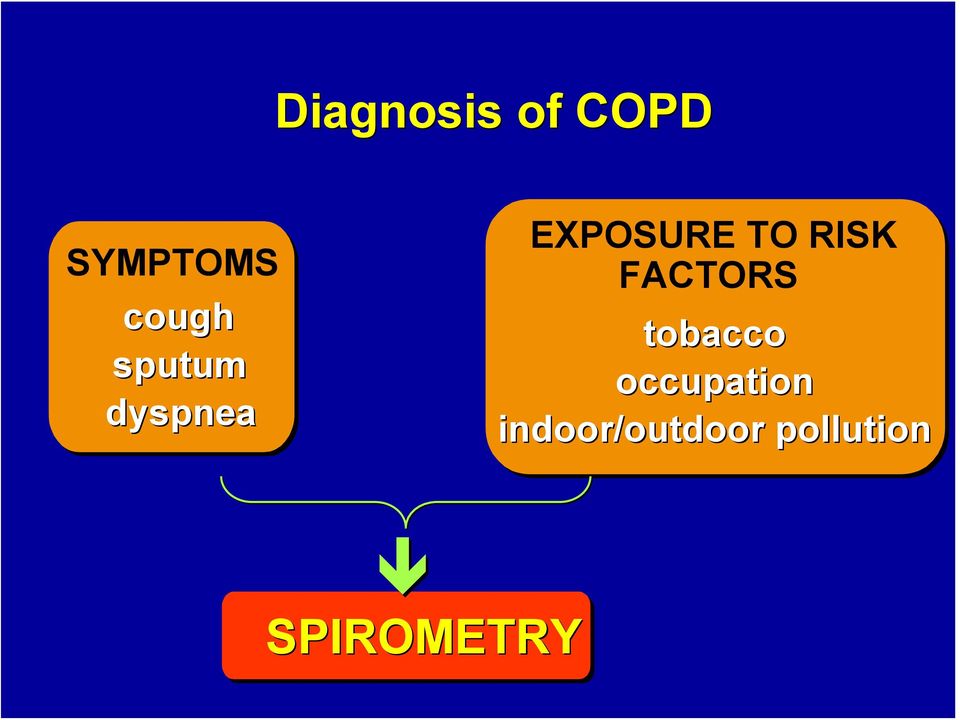 Diagnosis of COPD

SYMPTOMS
cough
sputum
dyspnea

EXPOSURE TO RISK FACTORS
tobacco
occupation
indoor/outdoor pollution

SPIROMETRY